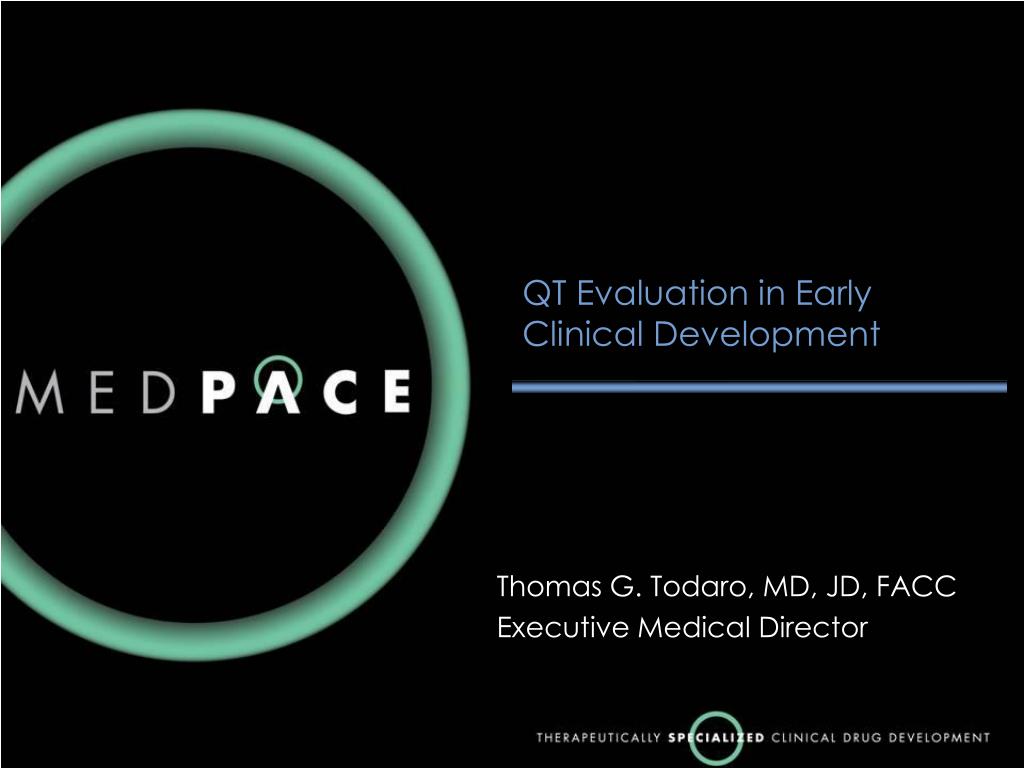 MEDPACE

QT Evaluation in Early Clinical Development

Thomas G. Todaro, MD, JD, FACC
Executive Medical Director

THERAPEUTICALLY SPECIALIZED CLINICAL DRUG DEVELOPMENT